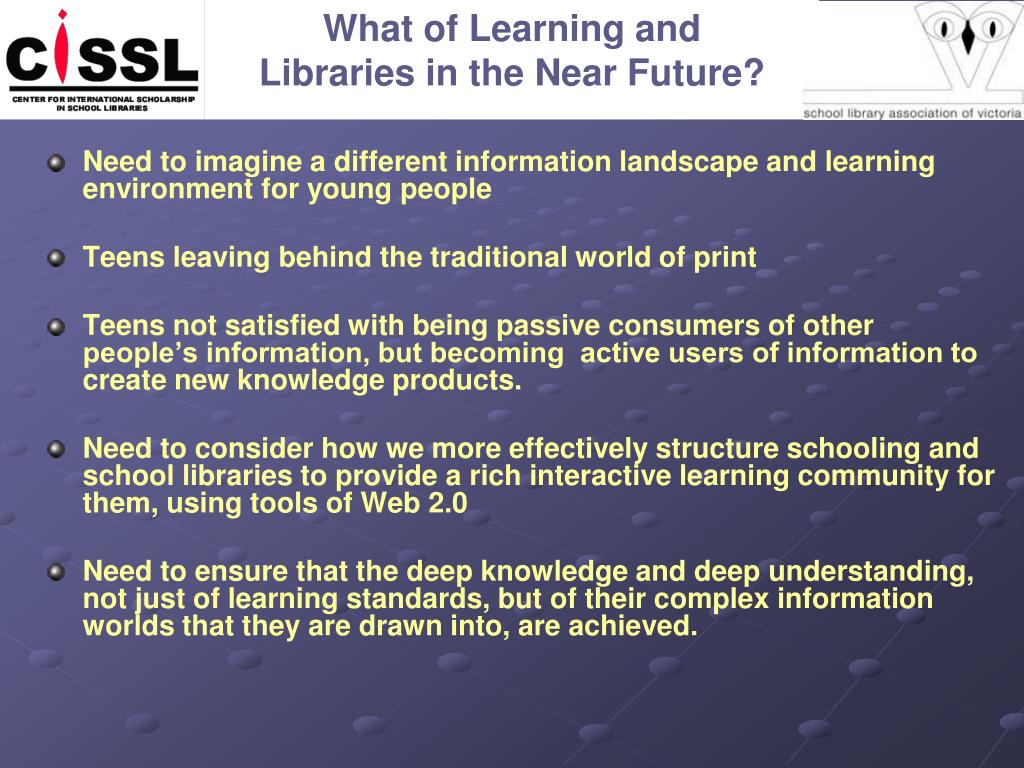 CISSL
CENTER FOR INTERNATIONAL SCHOLARSHIP IN SCHOOL LIBRARIES

What of Learning and Libraries in the Near Future?

school library association of victoria

Need to imagine a different information landscape and learning environment for young people

Teens leaving behind the traditional world of print

Teens not satisfied with being passive consumers of other people's information, but becoming active users of information to create new knowledge products.

Need to consider how we more effectively structure schooling and school libraries to provide a rich interactive learning community for them, using tools of Web 2.0

Need to ensure that the deep knowledge and deep understanding, not just of learning standards, but of their complex information worlds that they are drawn into, are achieved.